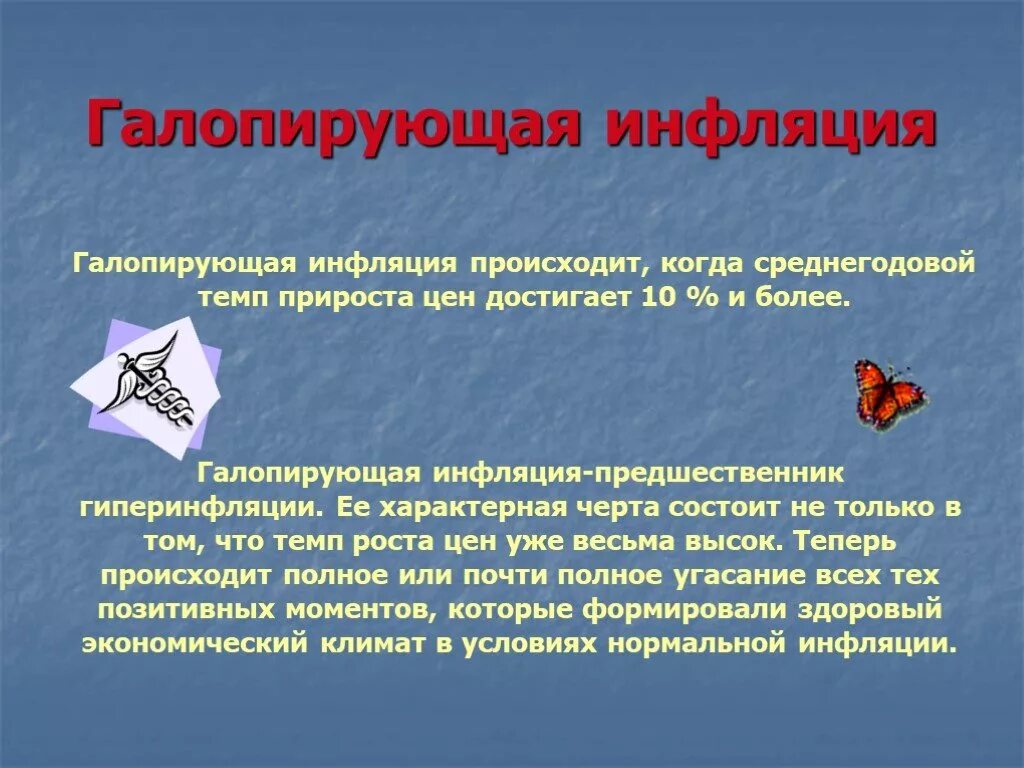 Галопирующая инфляция

Галопирующая инфляция происходит, когда среднегодовой темп прироста цен достигает 10 % и более.

Галопирующая инфляция-предшественник гиперинфляции. Ее характерная черта состоит не только в том, что темп роста цен уже весьма высок. Теперь происходит полное или почти полное угасание всех тех позитивных моментов, которые формировали здоровый экономический климат в условиях нормальной инфляции.